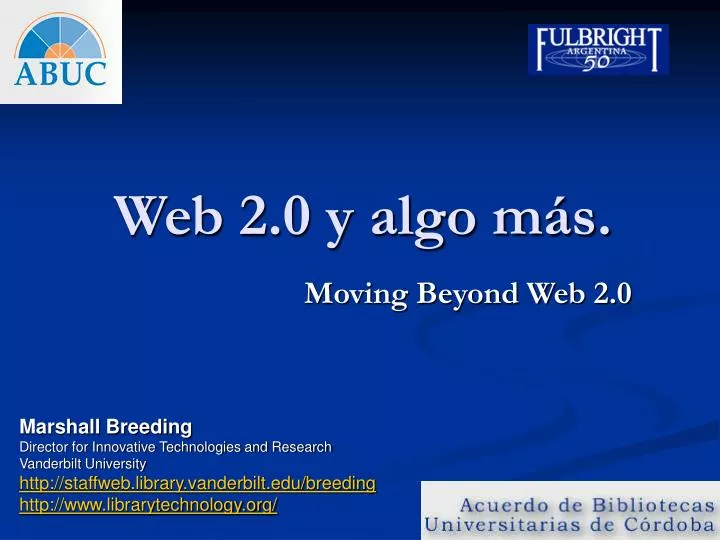 ABUC

FULBRIGHT
ARGENTINA
50

Web 2.0 y algo más.

Moving Beyond Web 2.0

Marshall Breeding
Director for Innovative Technologies and Research
Vanderbilt University
http://staffweb.library.vanderbilt.edu/breeding
http://www.librarytechnology.org/

Acuerdo de Bibliotecas
Universitarias de Córdoba